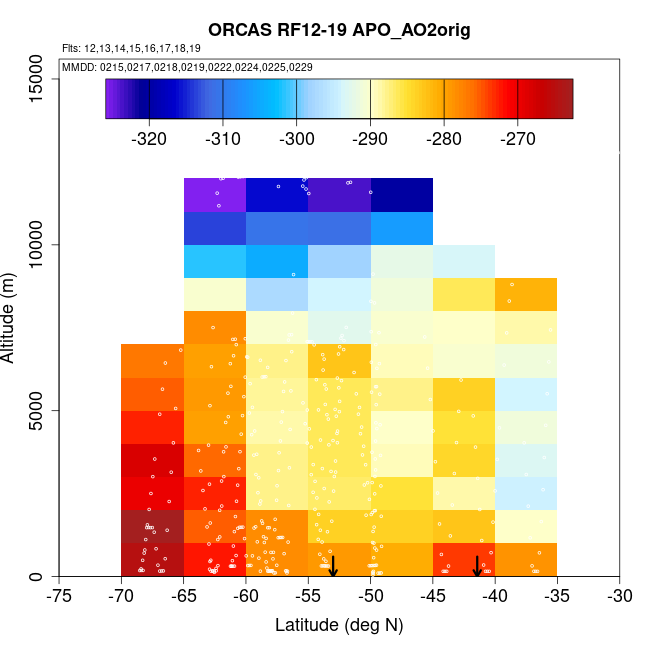 ORCAS RF12-19 APO_AO2orig

Flts: 12,13,14,15,16,17,18,19

MMDD: 0215,0217,0218,0219,0222,0224,0225,0229

-320 -310 -300 -290 -280 -270

Altitude (m)

15000
10000
5000
0

-75 -70 -65 -60 -55 -50 -45 -40 -35 -30

Latitude (deg N)